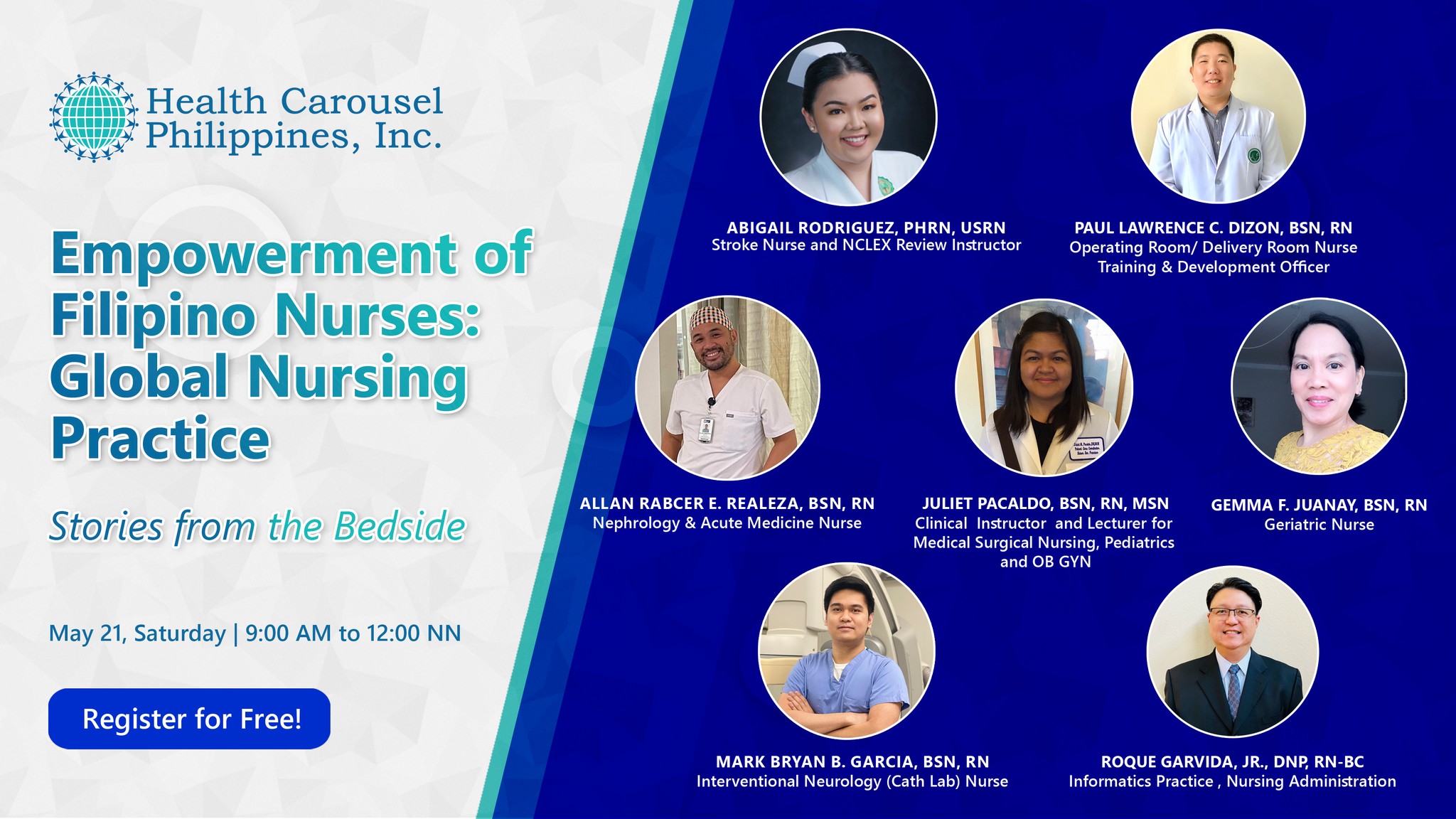 Health Carousel Philippines, Inc.

Empowerment of Filipino Nurses: Global Nursing Practice

Stories from the Bedside

May 21, Saturday | 9:00 AM to 12:00 NN

Register for Free!

ABIGAIL RODRIGUEZ, PHRN, USRN
Stroke Nurse and NCLEX Review Instructor

PAUL LAWRENCE C. DIZON, BSN, RN
Operating Room/ Delivery Room Nurse
Training & Development Officer

ALLAN RABCER E. REALEZA, BSN, RN
Nephrology & Acute Medicine Nurse

JULIET PACALDO, BSN, RN, MSN
Clinical Instructor and Lecturer for Medical Surgical Nursing, Pediatrics and OB GYN

GEMMA F. JUANAY, BSN, RN
Geriatric Nurse

MARK BRYAN B. GARCIA, BSN, RN
Interventional Neurology (Cath Lab) Nurse

ROQUE GARVIDA, JR., DNP, RN-BC
Informatics Practice , Nursing Administration